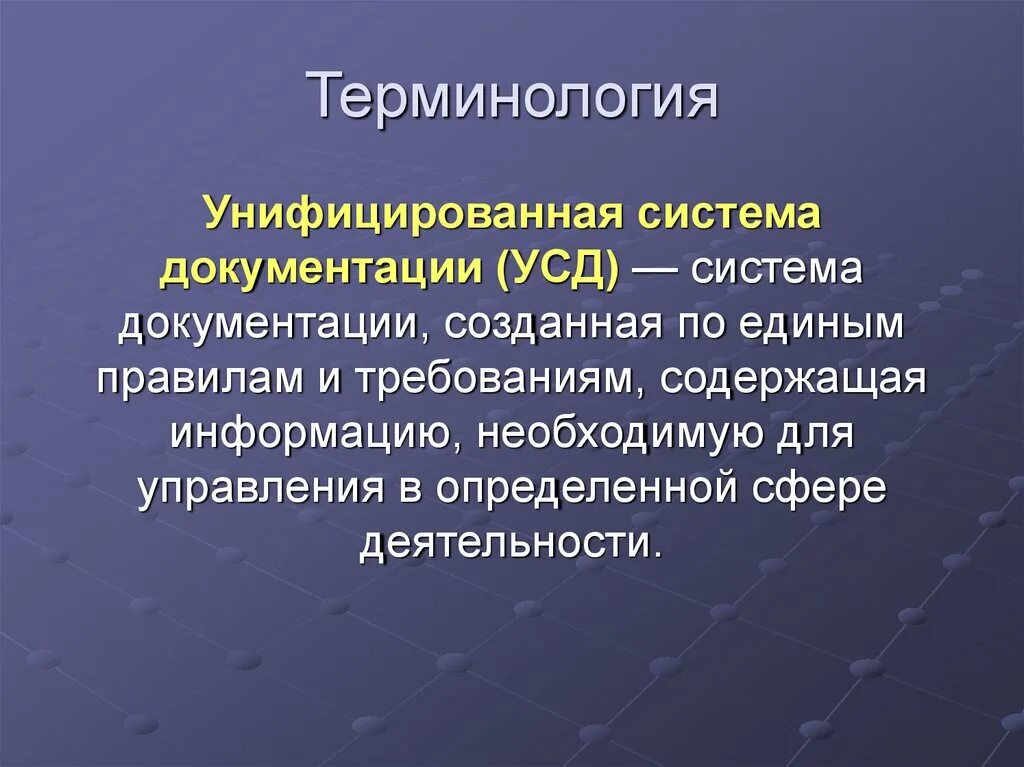 Терминология

Унифицированная система документации (УСД) — система документации, созданная по единым правилам и требованиям, содержащая информацию, необходимую для управления в определенной сфере деятельности.